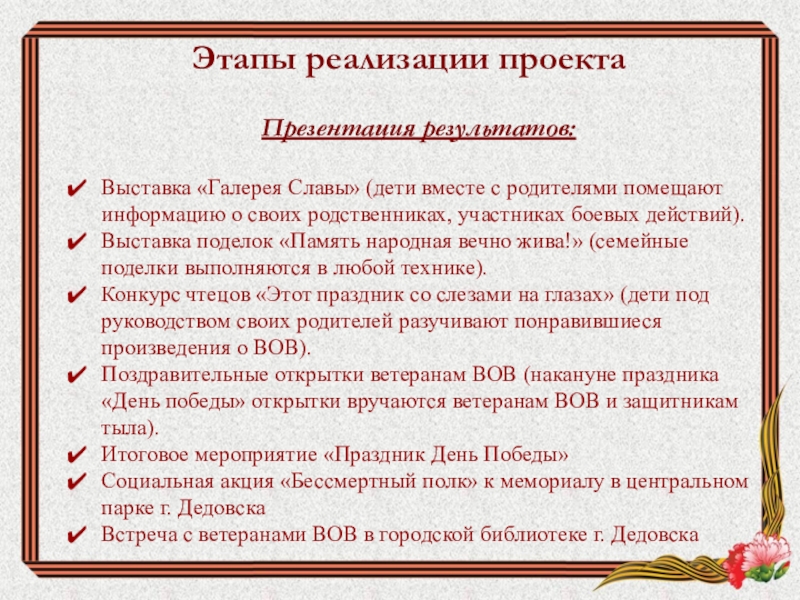 Этапы реализации проекта

Презентация результатов:

✔ Выставка «Галерея Славы» (дети вместе с родителями помещают информацию о своих родственниках, участниках боевых действий).
✔ Выставка поделок «Память народная вечно жива!» (семейные поделки выполняются в любой технике).
✔ Конкурс чтецов «Этот праздник со слезами на глазах» (дети под руководством своих родителей разучивают понравившиеся произведения о ВОВ).
✔ Поздравительные открытки ветеранам ВОВ (накануне праздника «День победы» открытки вручаются ветеранам ВОВ и защитникам тыла).
✔ Итоговое мероприятие «Праздник День Победы»
✔ Социальная акция «Бессмертный полк» к мемориалу в центральном парке г. Дедовска
✔ Встреча с ветеранами ВОВ в городской библиотеке г. Дедовска